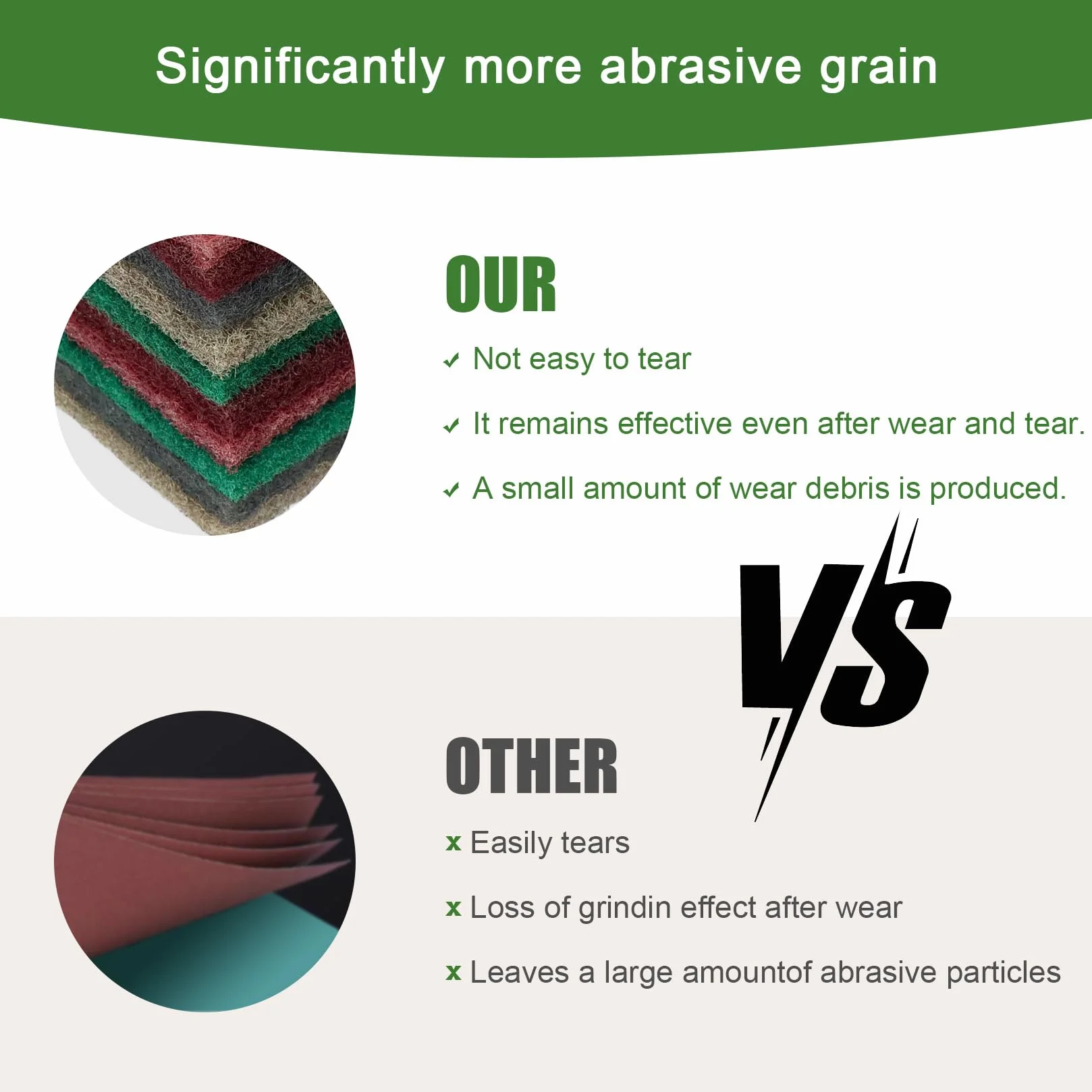 Significantly more abrasive grain

OUR

✓ Not easy to tear

✓ It remains effective even after wear and tear.

✓ A small amount of wear debris is produced.

VS

OTHER

x Easily tears

x Loss of grindin effect after wear

x Leaves a large amountof abrasive particles